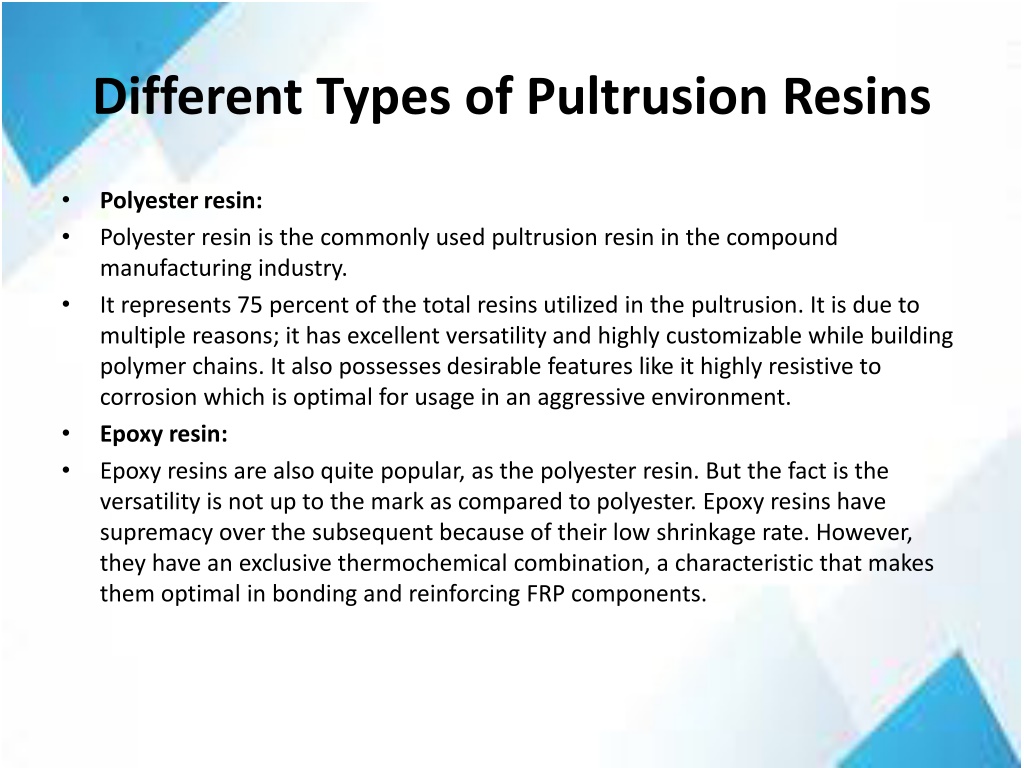 Different Types of Pultrusion Resins

• Polyester resin:
• Polyester resin is the commonly used pultrusion resin in the compound manufacturing industry.
• It represents 75 percent of the total resins utilized in the pultrusion. It is due to multiple reasons; it has excellent versatility and highly customizable while building polymer chains. It also possesses desirable features like it highly resistive to corrosion which is optimal for usage in an aggressive environment.
• Epoxy resin:
• Epoxy resins are also quite popular, as the polyester resin. But the fact is the versatility is not up to the mark as compared to polyester. Epoxy resins have supremacy over the subsequent because of their low shrinkage rate. However, they have an exclusive thermochemical combination, a characteristic that makes them optimal in bonding and reinforcing FRP components.